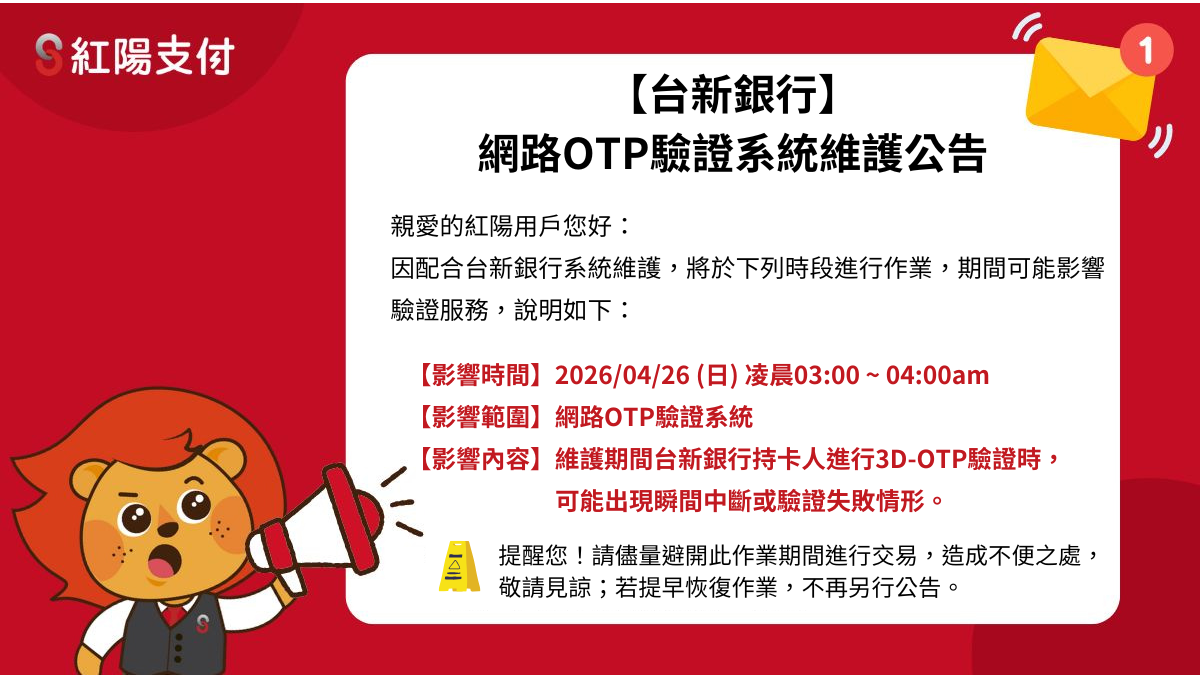 紅陽支付

1

【台新銀行】
網路OTP驗證系統維護公告

親愛的紅陽用戶您好：
因配合台新銀行系統維護，將於下列時段進行作業，期間可能影響驗證服務，說明如下：

【影響時間】2026/04/26 (日) 凌晨03:00 ~ 04:00am
【影響範圍】網路OTP驗證系統
【影響內容】維護期間台新銀行持卡人進行3D-OTP驗證時，可能出現瞬間中斷或驗證失敗情形。

提醒您！請儘量避開此作業期間進行交易，造成不便之處，敬請見諒；若提早恢復作業，不再另行公告。